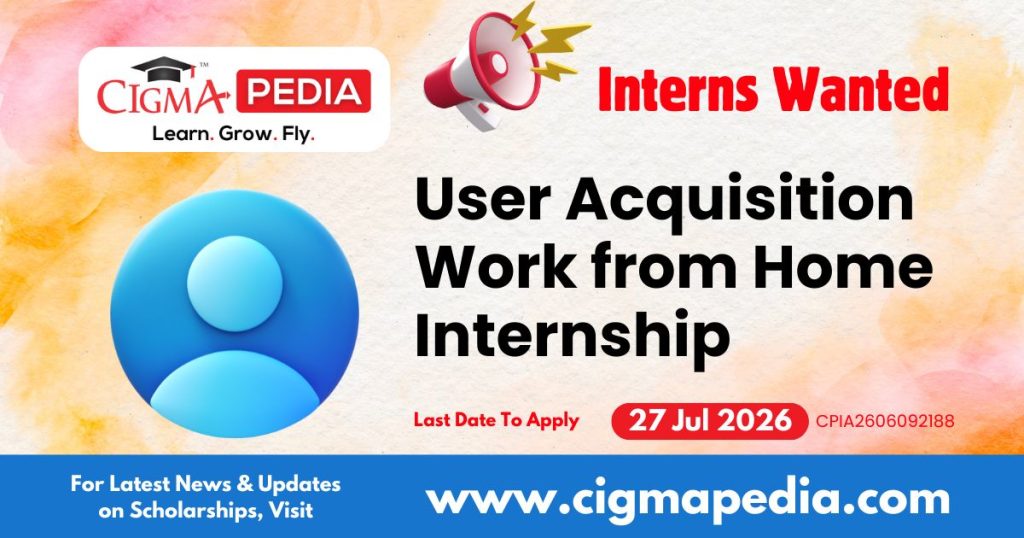 CIGMA PEDIA™
Learn. Grow. Fly.

Interns Wanted

User Acquisition Work from Home Internship

Last Date To Apply 27 Jul 2026 CPIA2606092188

For Latest News & Updates on Scholarships, Visit

www.cigmapedia.com